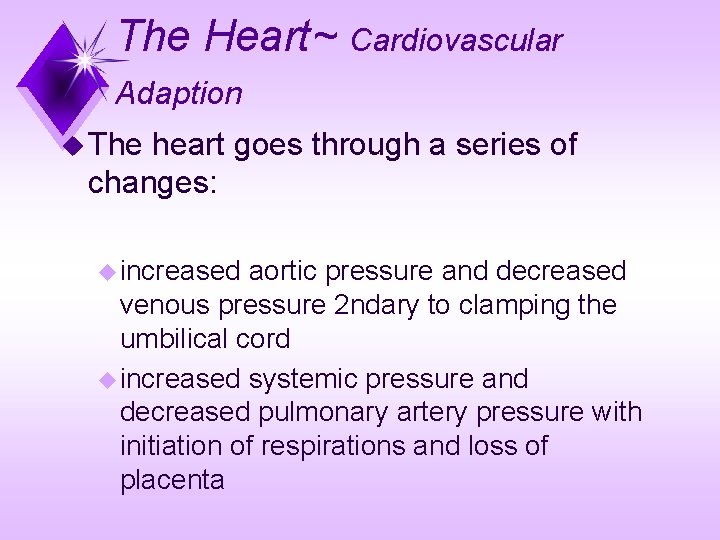 The Heart~ Cardiovascular Adaption

The heart goes through a series of changes:

increased aortic pressure and decreased venous pressure 2ndary to clamping the umbilical cord

increased systemic pressure and decreased pulmonary artery pressure with initiation of respirations and loss of placenta